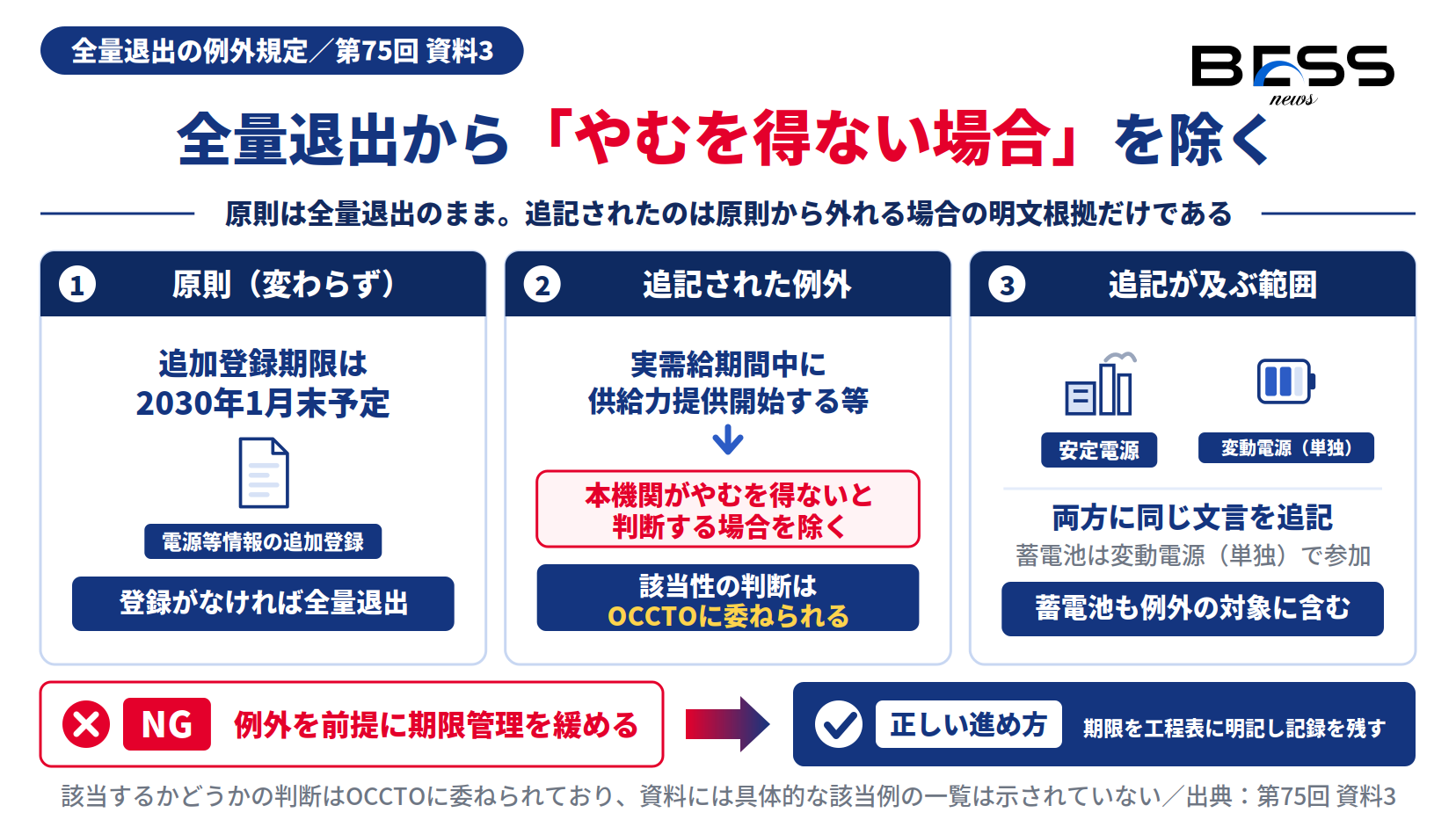 全量退出の例外規定／第75回 資料3

BESS news

全量退出から「やむを得ない場合」を除く

原則は全量退出のまま。追記されたのは原則から外れる場合の明文根拠だけである

1 原則（変わらず）

追加登録期限は
2030年1月末予定

電源等情報の追加登録

登録がなければ全量退出

2 追記された例外

実需給期間中に
供給力提供開始する等

本機関がやむを得ないと
判断する場合を除く

該当性の判断は
OCCTOに委ねられる

3 追記が及ぶ範囲

安定電源

変動電源（単独）

両方に同じ文言を追記
蓄電池は変動電源（単独）で参加

蓄電池も例外の対象に含む

NG 例外を前提に期限管理を緩める

正しい進め方 期限を工程表に明記し記録を残す

該当するかどうかの判断はOCCTOに委ねられており、資料には具体的な該当例の一覧は示されていない／出典：第75回 資料3